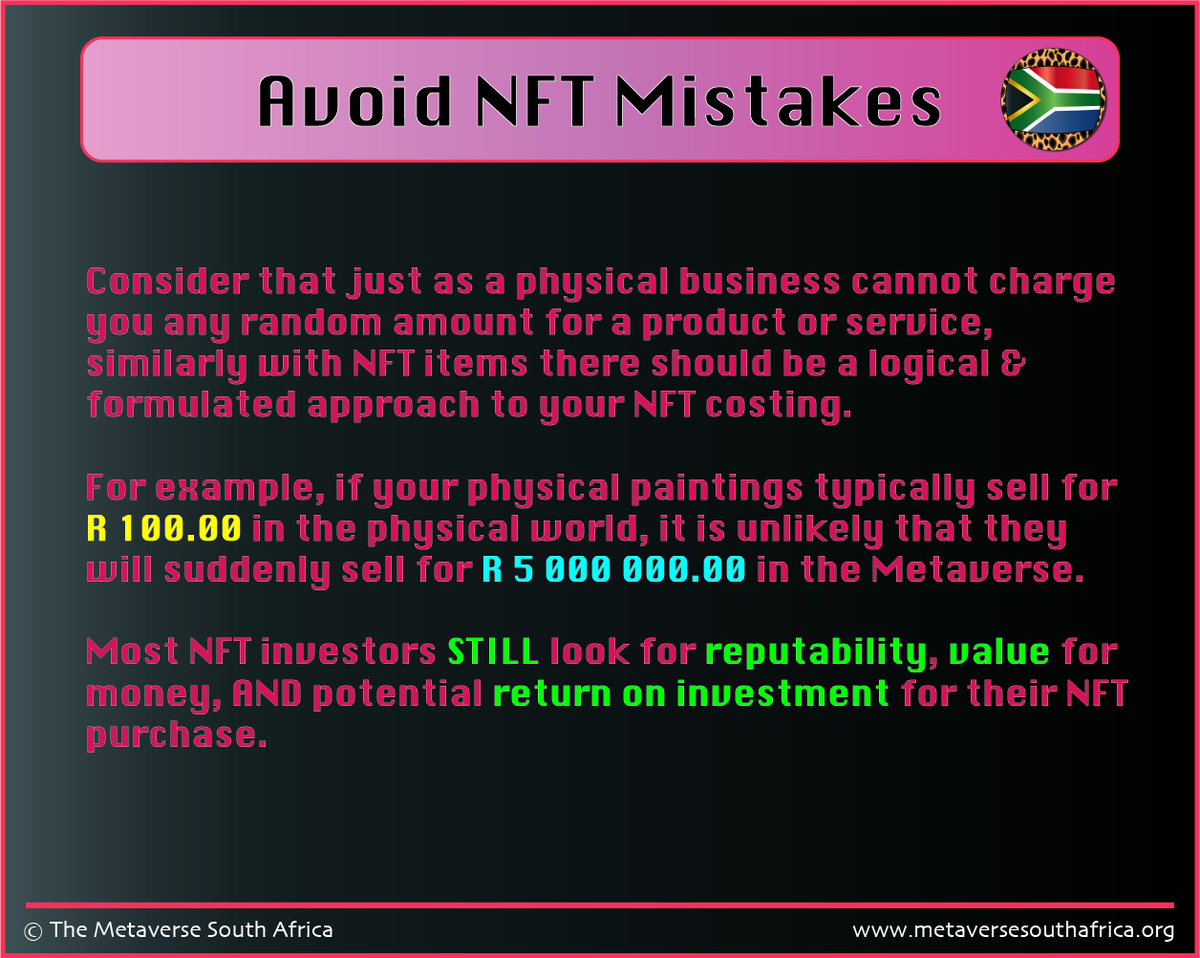 Avoid NFT Mistakes

Consider that just as a physical business cannot charge you any random amount for a product or service, similarly with NFT items there should be a logical & formulated approach to your NFT costing.

For example, if your physical paintings typically sell for R 100.00 in the physical world, it is unlikely that they will suddenly sell for R 5 000 000.00 in the Metaverse.

Most NFT investors STILL look for reputability, value for money, AND potential return on investment for their NFT purchase.

© The Metaverse South Africa

www.metaversesouthafrica.org